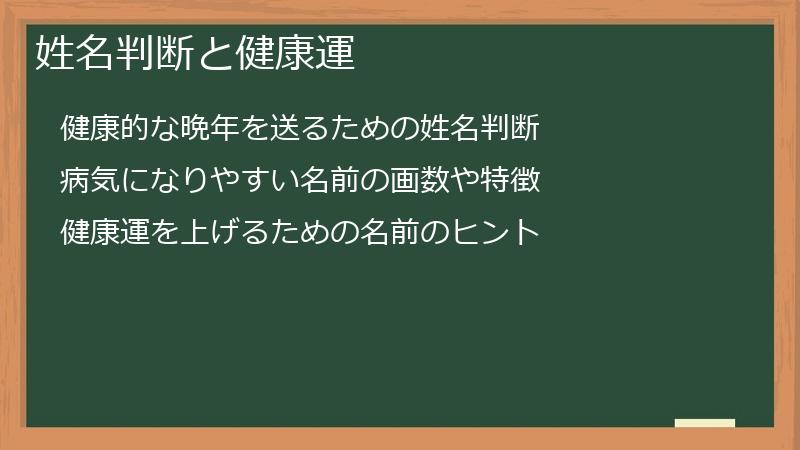 姓名判断と健康運

健康的な晩年を送るための姓名判断

病気になりやすい名前の画数や特徴

健康運を上げるための名前のヒント